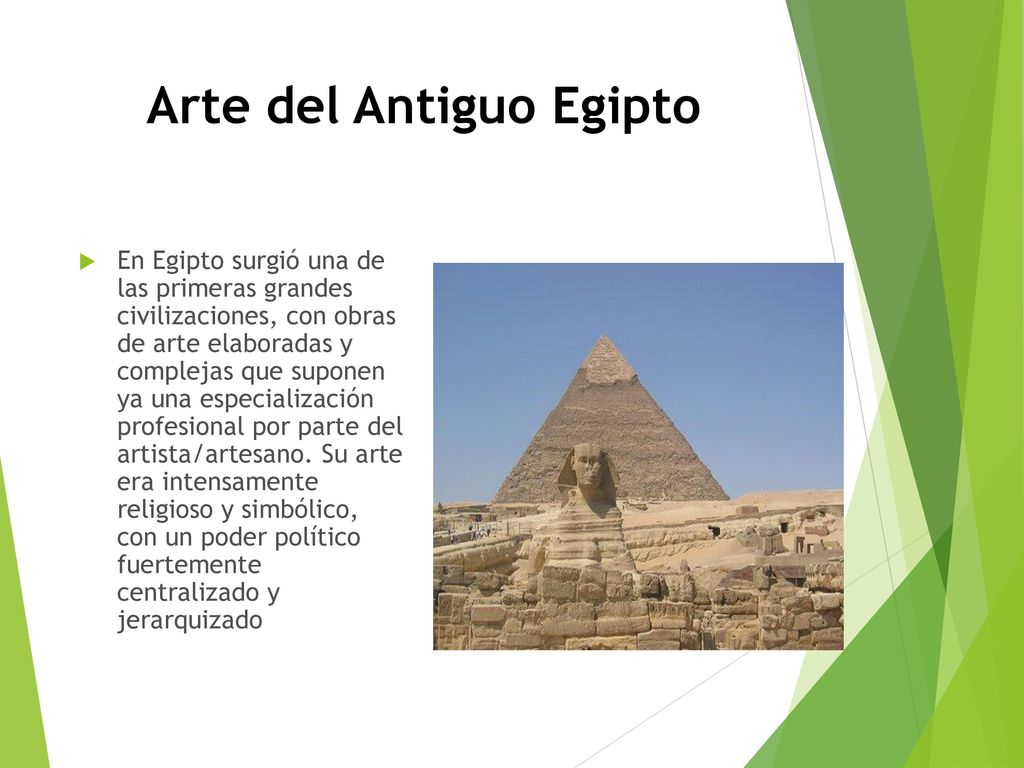 Arte del Antiguo Egipto

En Egipto surgió una de las primeras grandes civilizaciones, con obras de arte elaboradas y complejas que suponen ya una especialización profesional por parte del artista/artesano. Su arte era intensamente religioso y simbólico, con un poder político fuertemente centralizado y jerarquizado